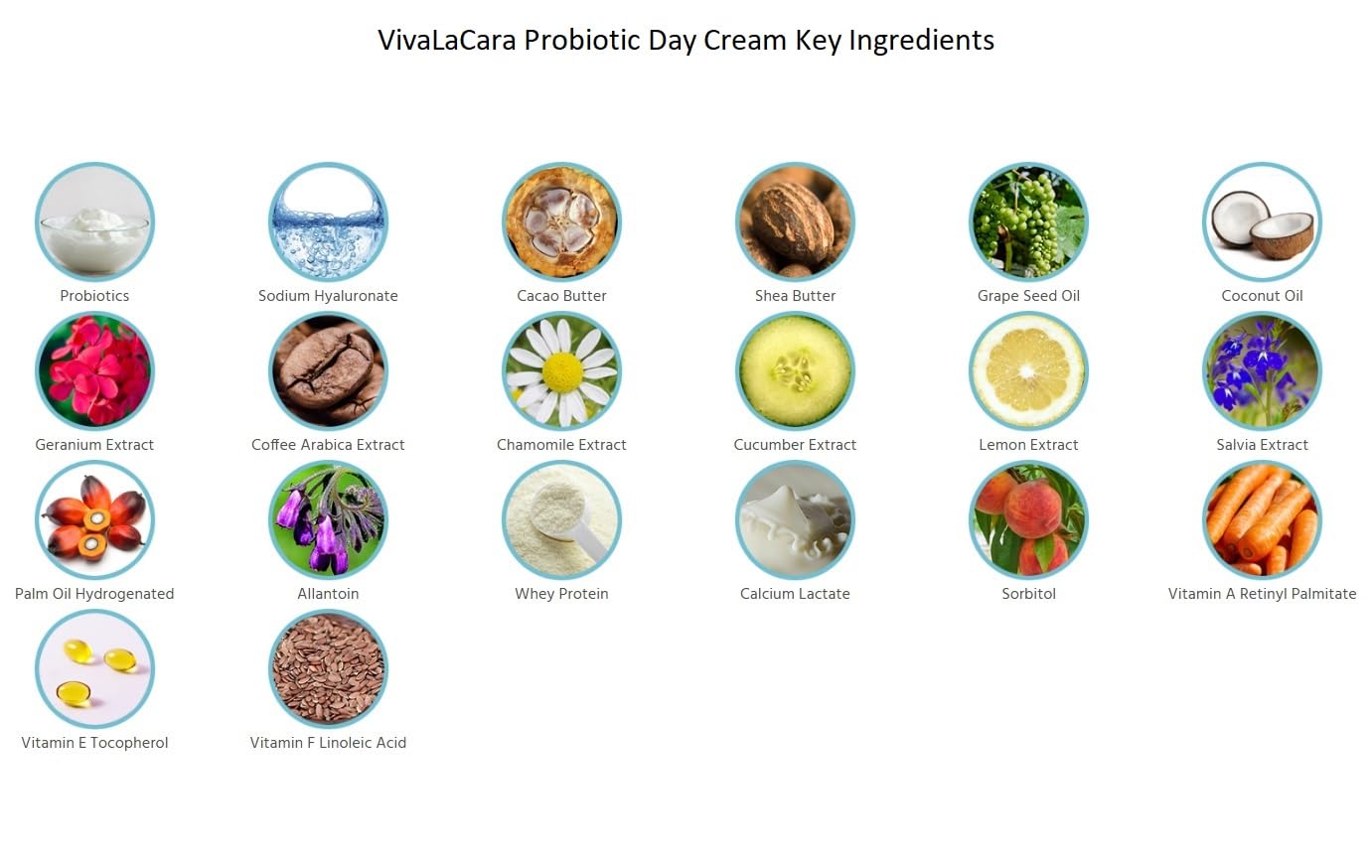 VivaLaCara Probiotic Day Cream Key Ingredients

Probiotics
Sodium Hyaluronate
Cacao Butter
Shea Butter
Grape Seed Oil
Coconut Oil
Geranium Extract
Coffee Arabica Extract
Chamomile Extract
Cucumber Extract
Lemon Extract
Salvia Extract
Palm Oil Hydrogenated
Allantoin
Whey Protein
Calcium Lactate
Sorbitol
Vitamin A Retinyl Palmitate
Vitamin E Tocopherol
Vitamin F Linoleic Acid